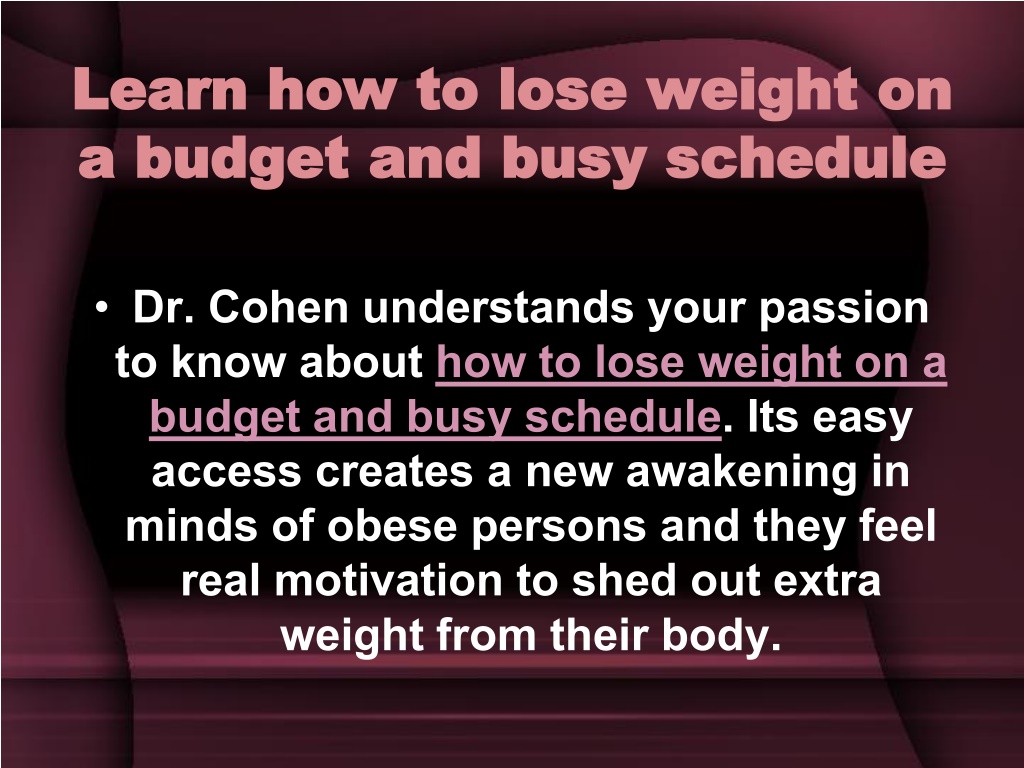 Learn how to lose weight on a budget and busy schedule

• Dr. Cohen understands your passion to know about how to lose weight on a budget and busy schedule. Its easy access creates a new awakening in minds of obese persons and they feel real motivation to shed out extra weight from their body.